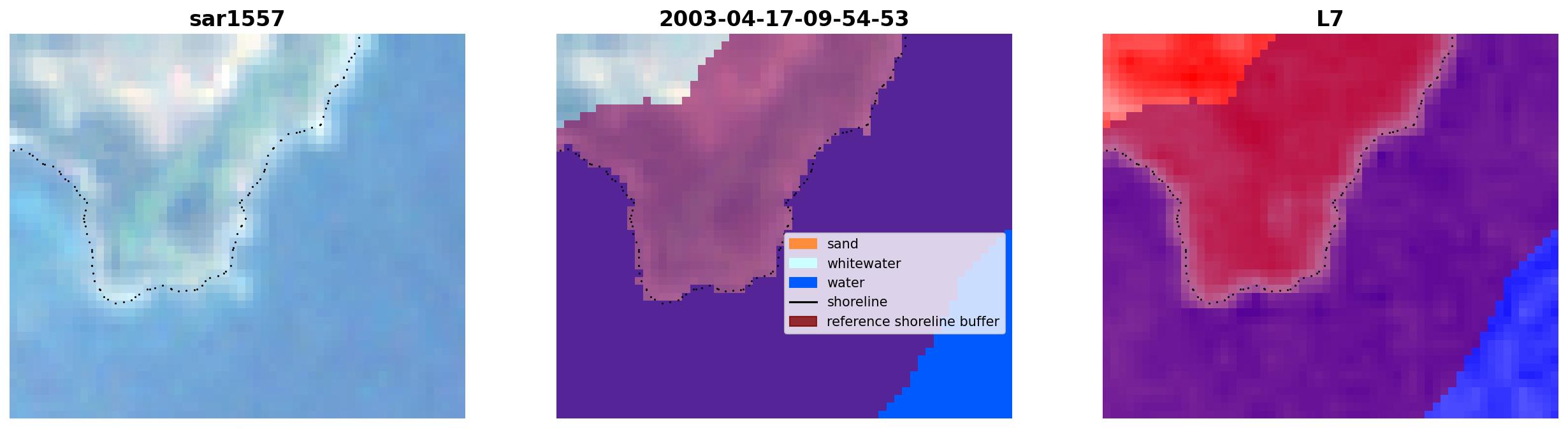 sar1557

2003-04-17-09-54-53

sand
whitewater
water
shoreline
reference shoreline buffer

L7